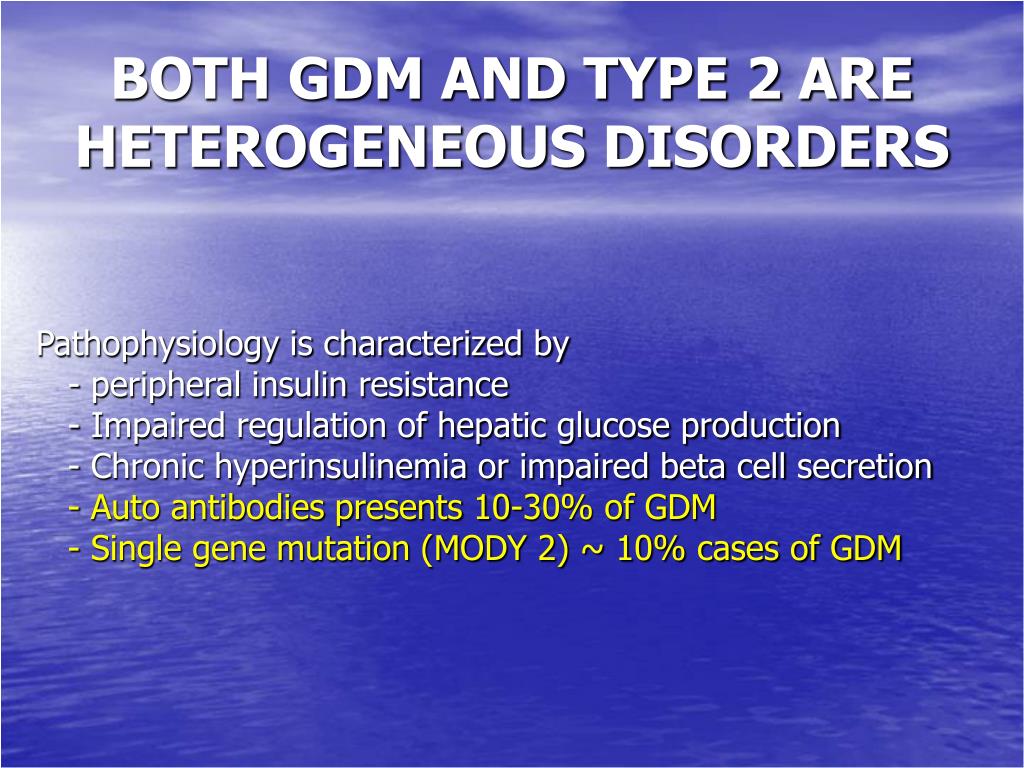 BOTH GDM AND TYPE 2 ARE HETEROGENEOUS DISORDERS

Pathophysiology is characterized by
- peripheral insulin resistance
- Impaired regulation of hepatic glucose production
- Chronic hyperinsulinemia or impaired beta cell secretion
- Auto antibodies presents 10-30% of GDM
- Single gene mutation (MODY 2) ~ 10% cases of GDM